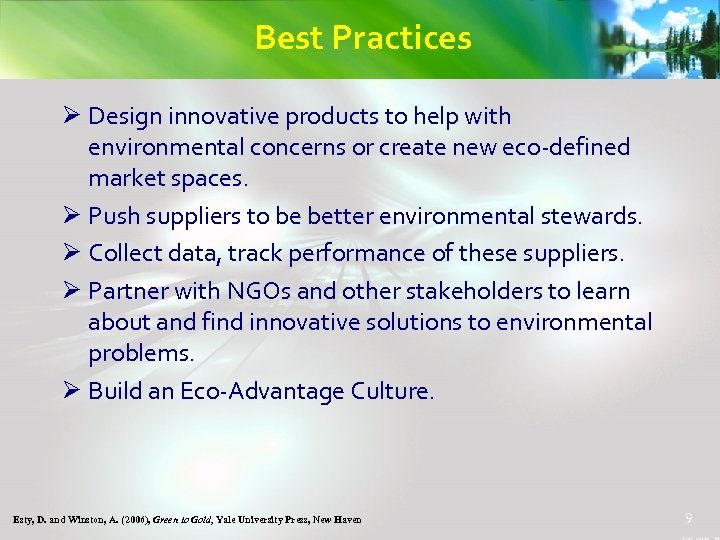 Best Practices

➢ Design innovative products to help with environmental concerns or create new eco-defined market spaces.

➢ Push suppliers to be better environmental stewards.

➢ Collect data, track performance of these suppliers.

➢ Partner with NGOs and other stakeholders to learn about and find innovative solutions to environmental problems.

➢ Build an Eco-Advantage Culture.

Esty, D. and Winston, A. (2006), Green to Gold, Yale University Press, New Haven

9